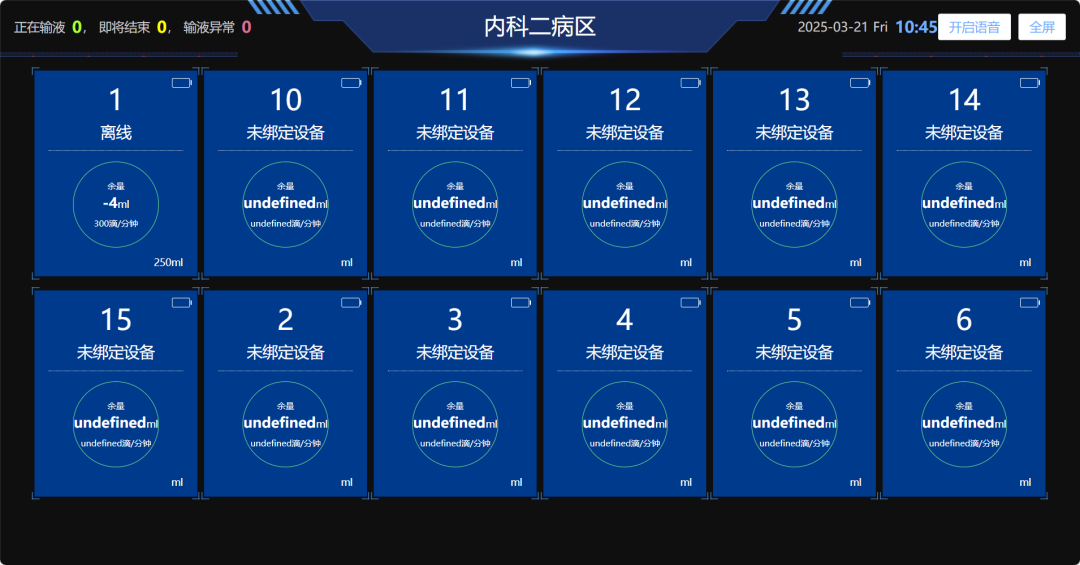 正在输液 0， 即将结束 0， 输液异常 0

内科二病区

2025-03-21 Fri 10:45 开启语音 全屏

1
离线
余量
-4ml
300滴/分钟
250ml

10
未绑定设备
余量
undefinedml
undefined滴/分钟
ml

11
未绑定设备
余量
undefinedml
undefined滴/分钟
ml

12
未绑定设备
余量
undefinedml
undefined滴/分钟
ml

13
未绑定设备
余量
undefinedml
undefined滴/分钟
ml

14
未绑定设备
余量
undefinedml
undefined滴/分钟
ml

15
未绑定设备
余量
undefinedml
undefined滴/分钟
ml

2
未绑定设备
余量
undefinedml
undefined滴/分钟
ml

3
未绑定设备
余量
undefinedml
undefined滴/分钟
ml

4
未绑定设备
余量
undefinedml
undefined滴/分钟
ml

5
未绑定设备
余量
undefinedml
undefined滴/分钟
ml

6
未绑定设备
余量
undefinedml
undefined滴/分钟
ml